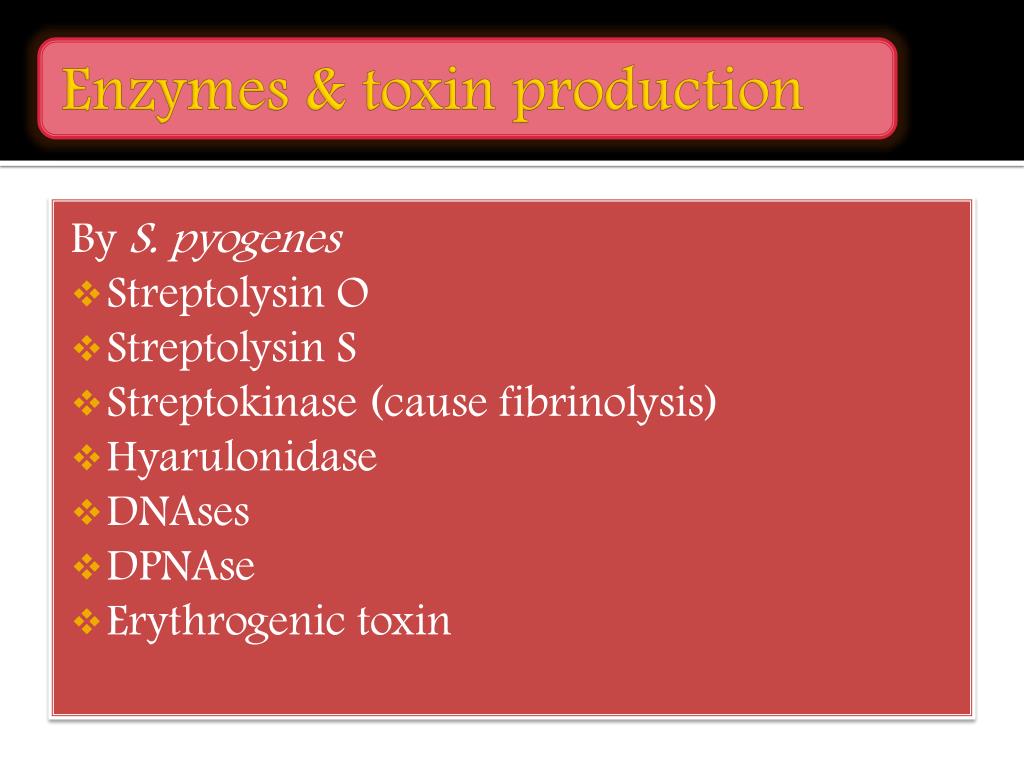 Enzymes & toxin production

By S. pyogenes
❖ Streptolysin O
❖ Streptolysin S
❖ Streptokinase (cause fibrinolysis)
❖ Hyarulonidase
❖ DNAses
❖ DPNAse
❖ Erythrogenic toxin